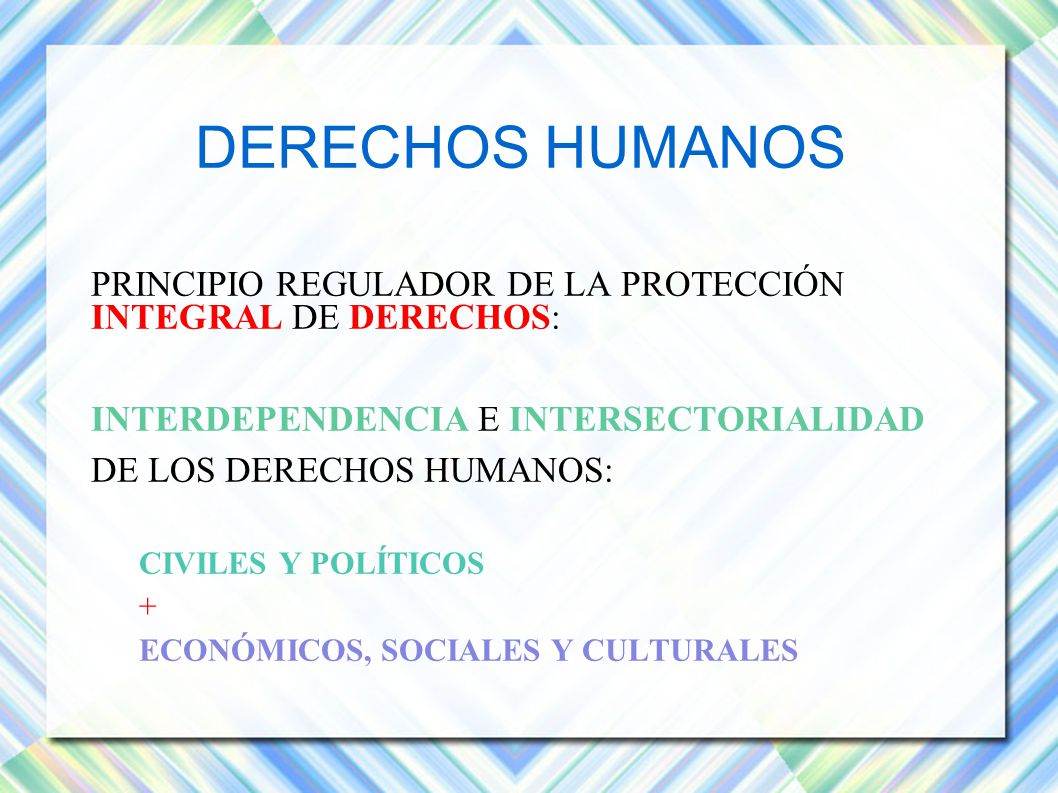 DERECHOS HUMANOS

PRINCIPIO REGULADOR DE LA PROTECCIÓN INTEGRAL DE DERECHOS:

INTERDEPENDENCIA E INTERSECTORIALIDAD DE LOS DERECHOS HUMANOS:

CIVILES Y POLÍTICOS

+

ECONÓMICOS, SOCIALES Y CULTURALES